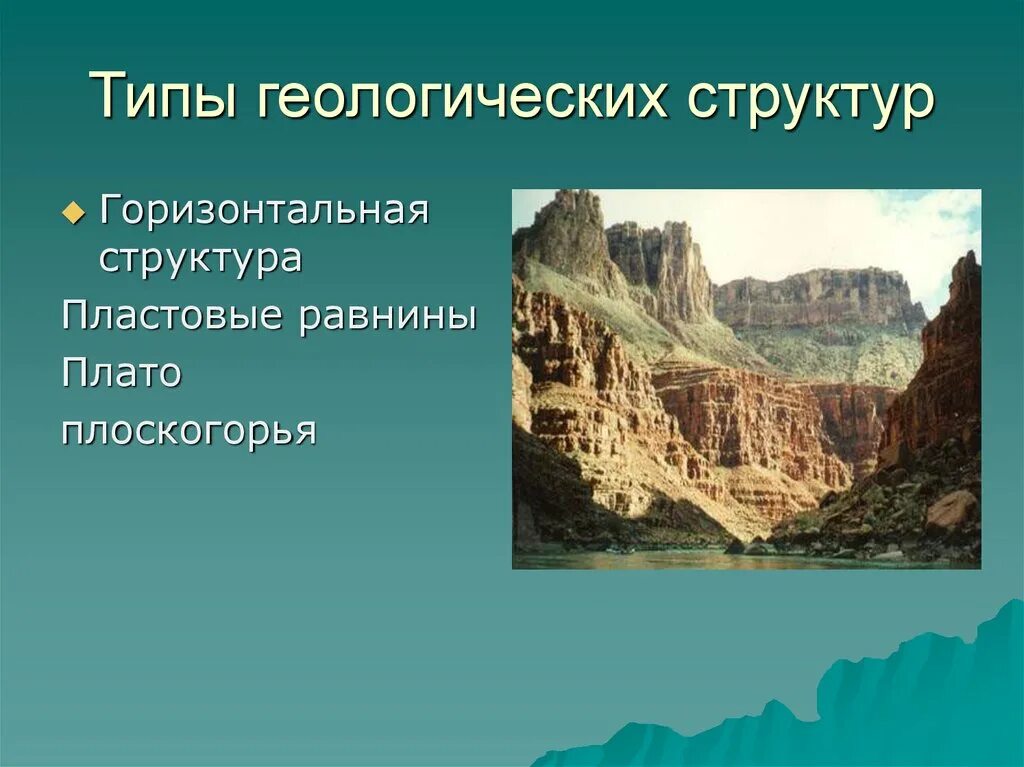 Типы геологических структур

Горизонтальная структура

Пластовые равнины

Плато

плоскогорья